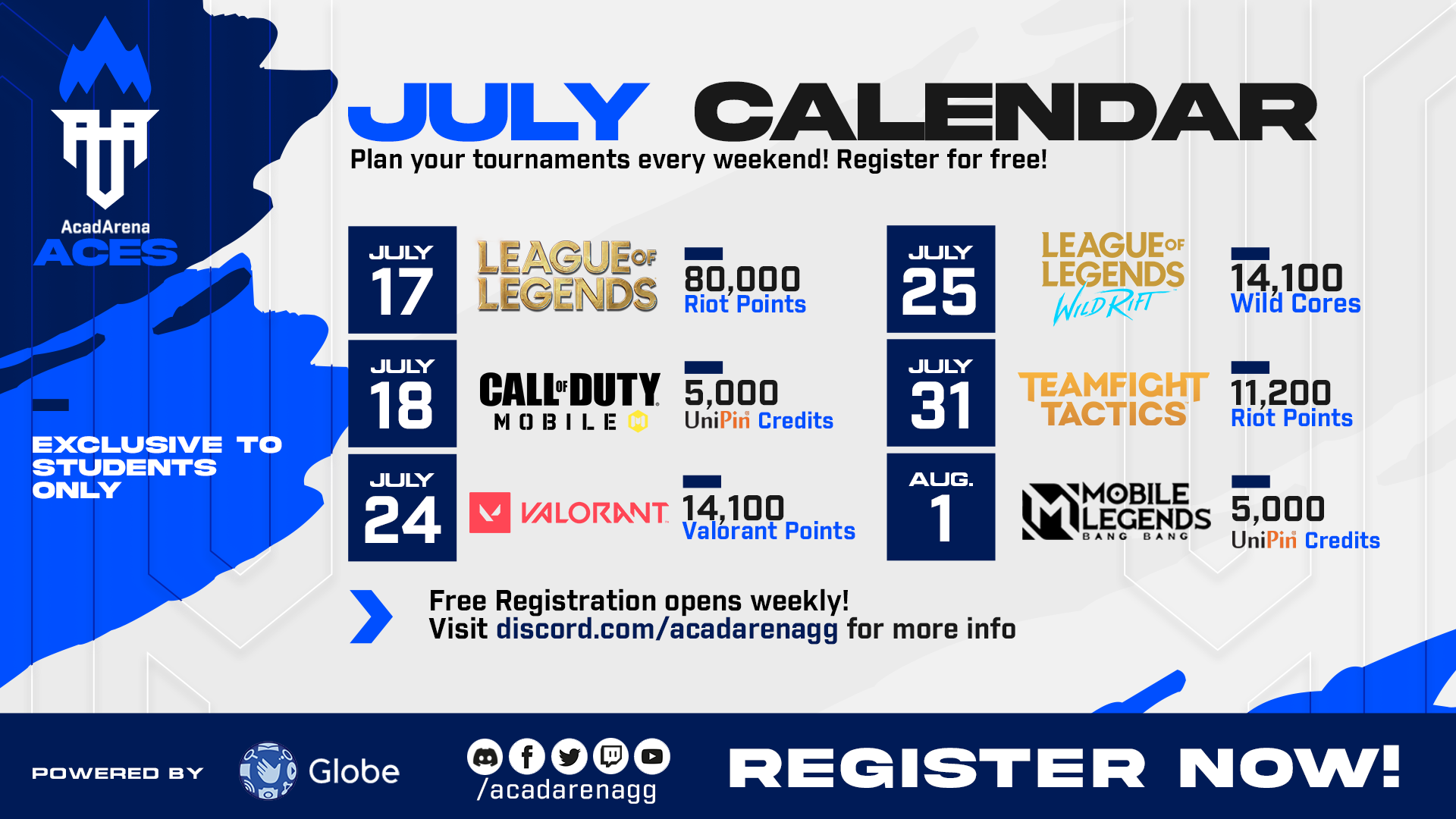 AcadArena
ACES

EXCLUSIVE TO STUDENTS ONLY

JULY CALENDAR
Plan your tournaments every weekend! Register for free!

JULY 17
LEAGUE OF LEGENDS
80,000 Riot Points

JULY 18
CALL OF DUTY MOBILE
5,000 UniPin Credits

JULY 24
VALORANT
14,100 Valorant Points

JULY 25
LEAGUE OF LEGENDS WILD RIFT
14,100 Wild Cores

JULY 31
TEAMFIGHT TACTICS
11,200 Riot Points

AUG. 1
MOBILE LEGENDS BANG BANG
5,000 UniPin Credits

Free Registration opens weekly!
Visit discord.com/acadarenagg for more info

POWERED BY Globe

/acadarenagg

REGISTER NOW!